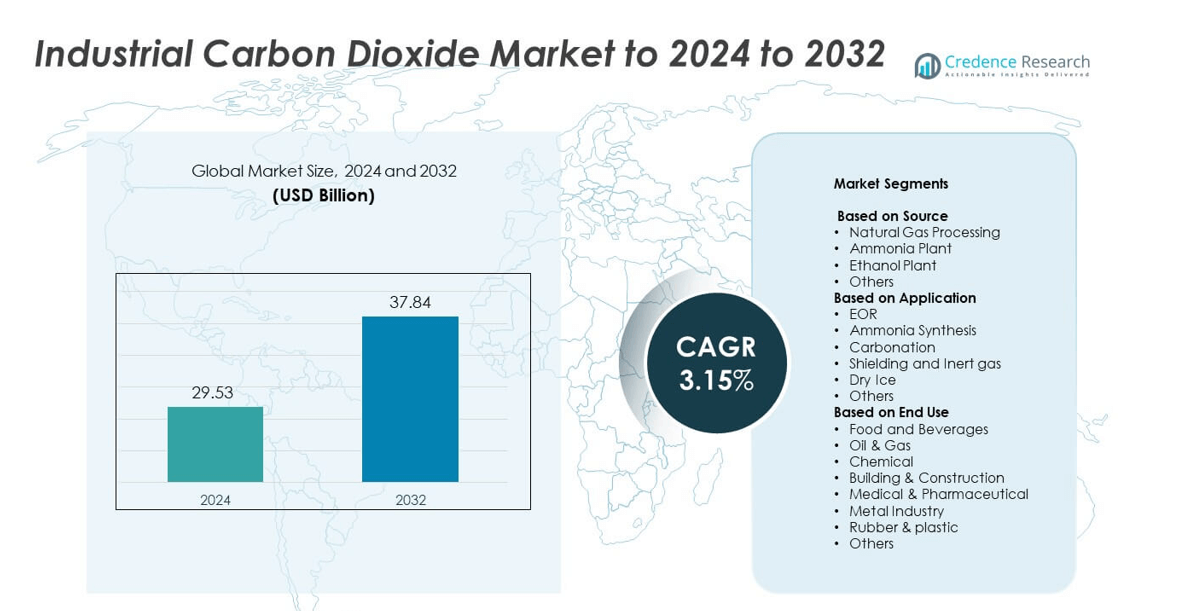 Industrial Carbon Dioxide Market to 2024 to 2032

Credence Research
Actionable Insights Delivered

Global Market Size, 2024 and 2032
(USD Billion)

29.53
37.84
2024
2032

CAGR
3.15%

Market Segments

Based on Source
• Natural Gas Processing
• Ammonia Plant
• Ethanol Plant
• Others

Based on Application
• EOR
• Ammonia Synthesis
• Carbonation
• Shielding and Inert gas
• Dry Ice
• Others

Based on End Use
• Food and Beverages
• Oil & Gas
• Chemical
• Building & Construction
• Medical & Pharmaceutical
• Metal Industry
• Rubber & plastic
• Others